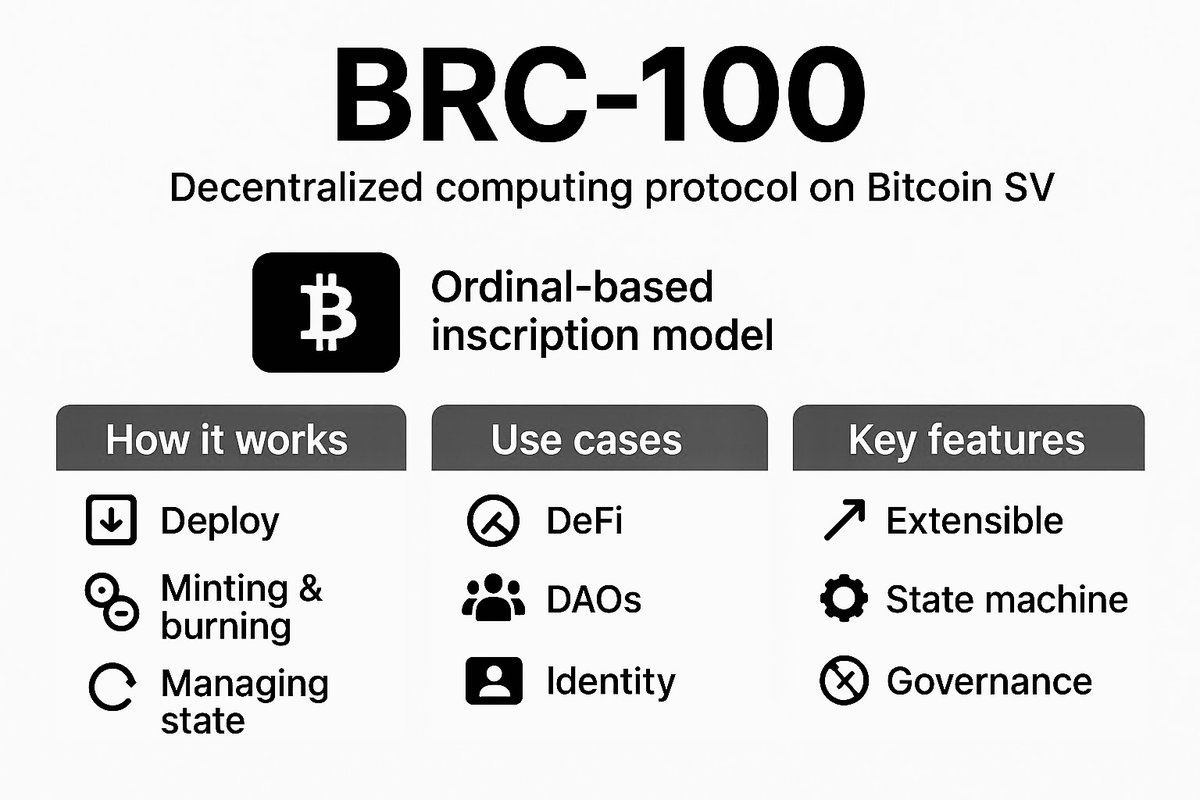 BRC-100

Decentralized computing protocol on Bitcoin SV

Ordinal-based inscription model

How it works

Deploy

Minting & burning

Managing state

Use cases

DeFi

DAOs

Identity

Key features

Extensible

State machine

Governance